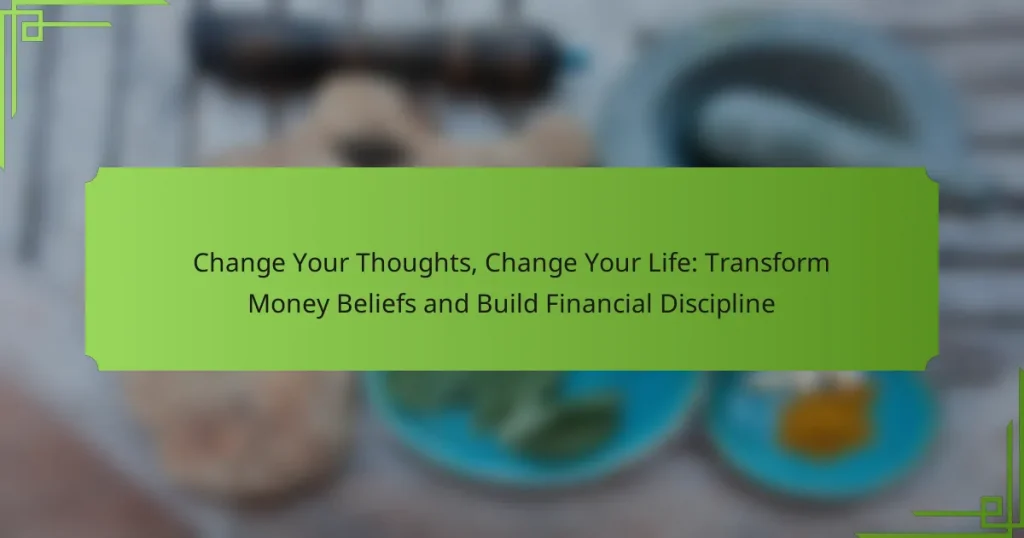 Change Your Thoughts, Change Your Life: Transform Money Beliefs and Build Financial Discipline